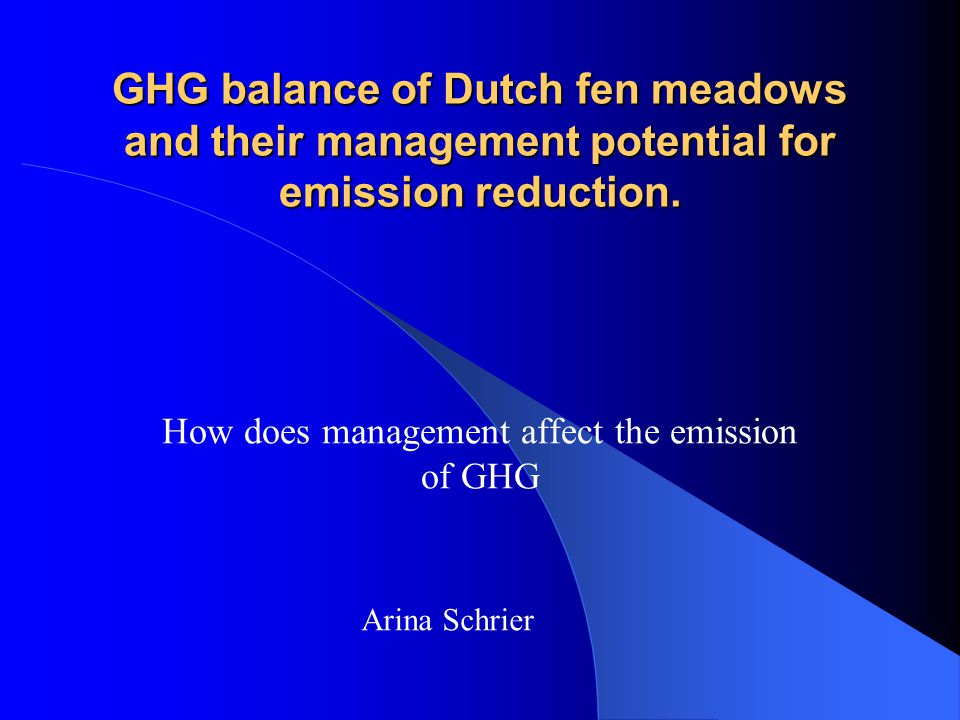 GHG balance of Dutch fen meadows and their management potential for emission reduction.

How does management affect the emission of GHG

Arina Schrier